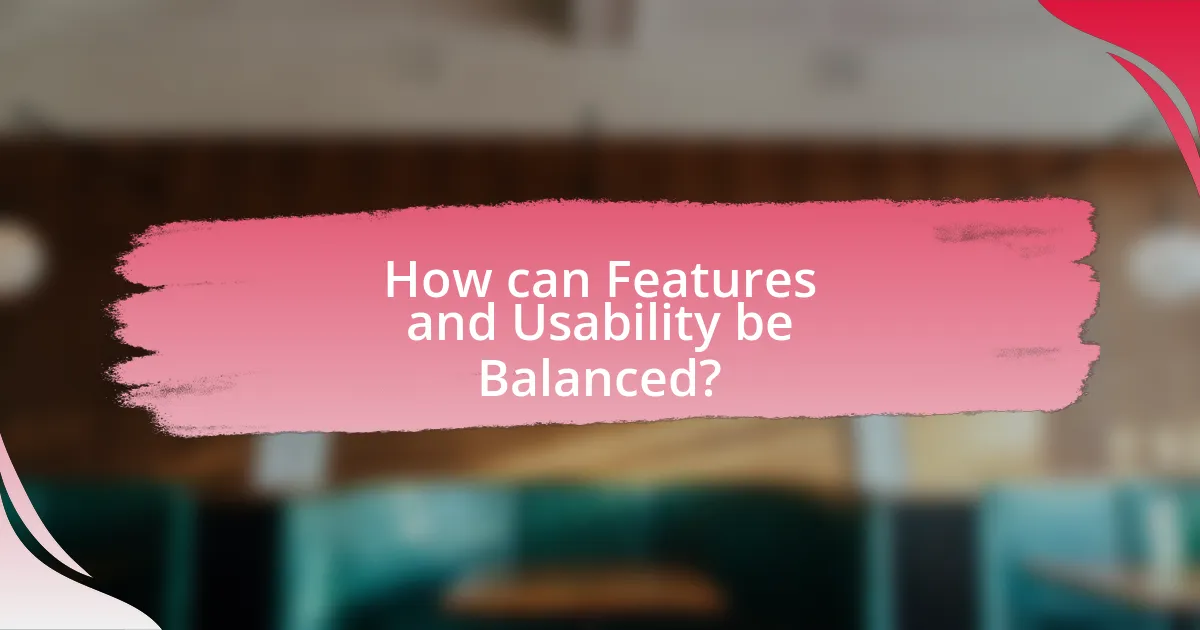 How can Features and Usability be Balanced?